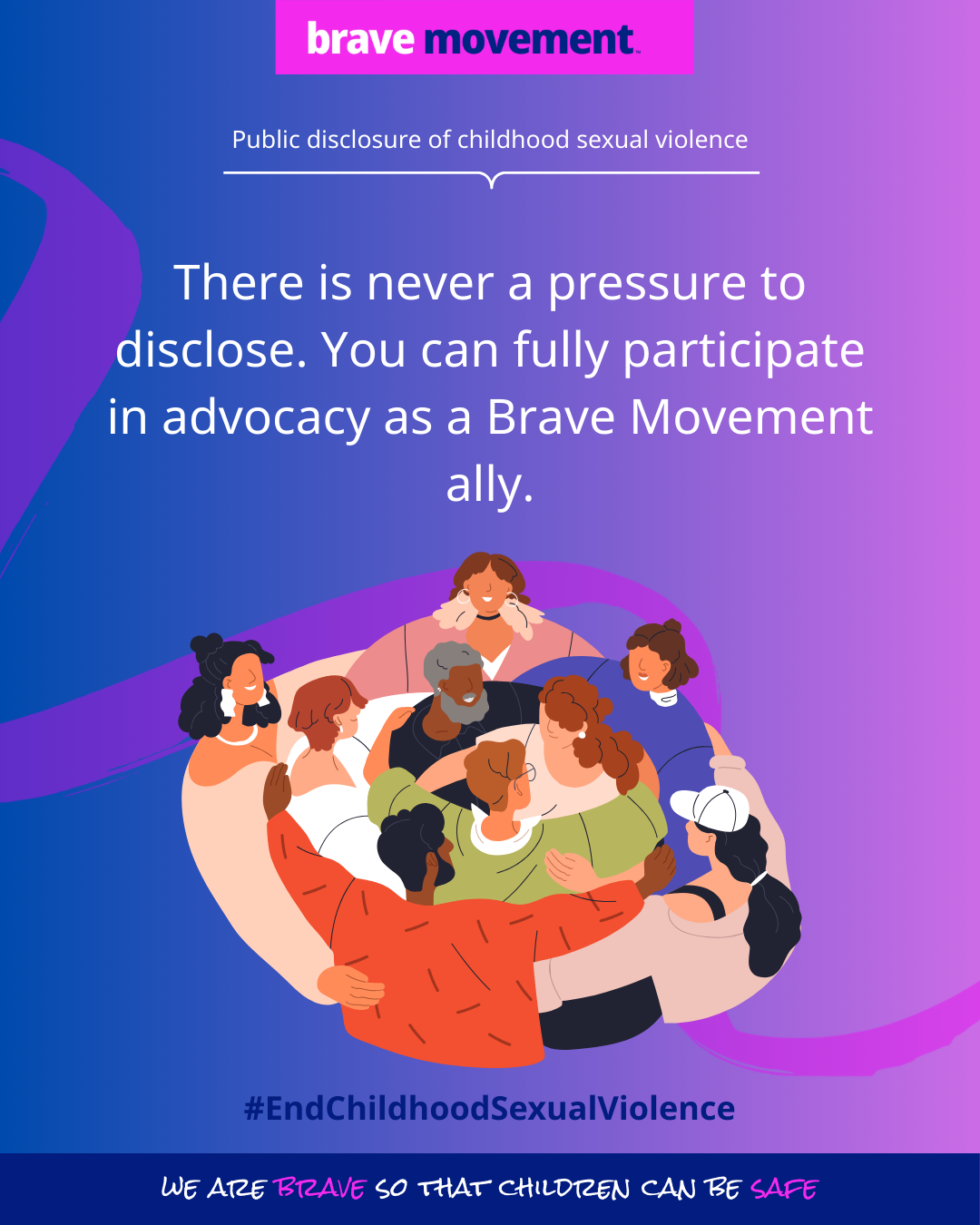 brave movement

Public disclosure of childhood sexual violence

There is never a pressure to disclose. You can fully participate in advocacy as a Brave Movement ally.

#EndChildhoodSexualViolence

WE ARE BRAVE SO THAT CHILDREN CAN BE SAFE